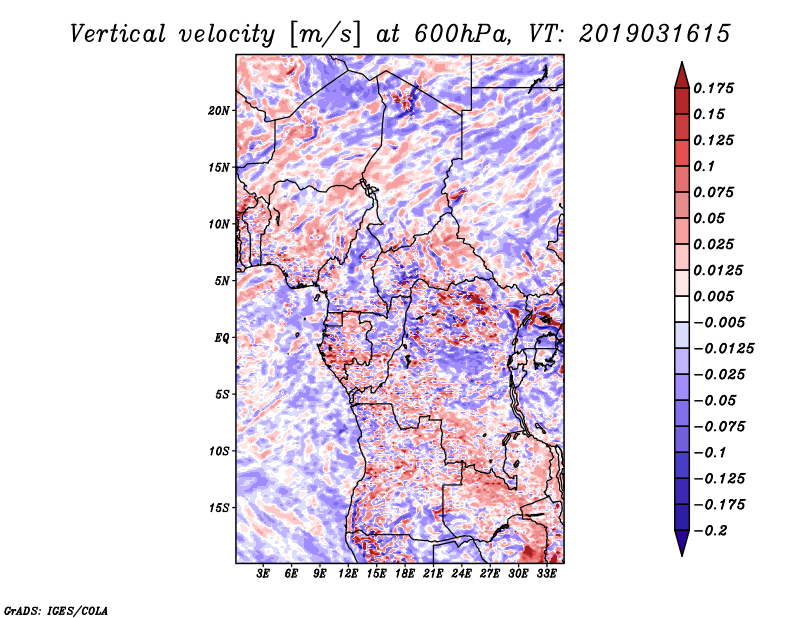 Vertical velocity [m/s] at 600hPa, VT: 2019031615

20N
15N
10N
5N
EQ
5S
10S
15S

3E 6E 9E 12E 15E 18E 21E 24E 27E 30E 33E

0.175
0.15
0.125
0.1
0.075
0.05
0.025
0.0125
0.005
−0.005
−0.0125
−0.025
−0.05
−0.075
−0.1
−0.125
−0.175
−0.2

GrADS: IGES/COLA